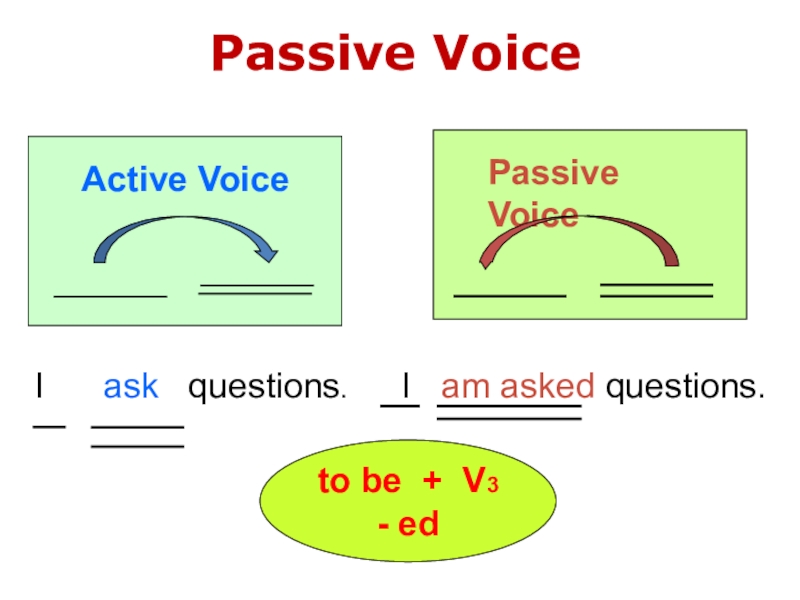 Passive Voice

Active Voice

Passive Voice

I ask questions. I am asked questions.

to be + $V_3$
- ed